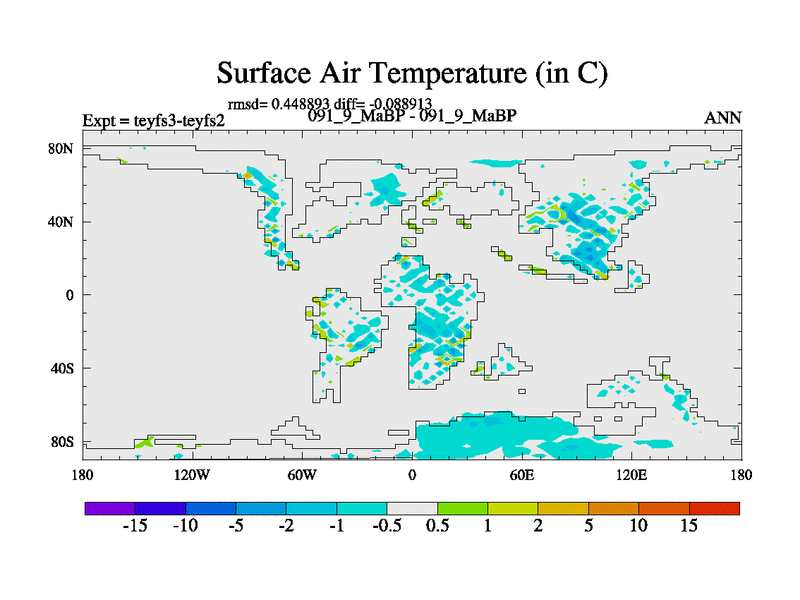 Surface Air Temperature (in C)

rmsd= 0.448893 diff= -0.088913

Expt = teyfs3-teyfs2

091_9_MaBP - 091_9_MaBP

ANN

80N
40N
0
40S
80S

180
120W
60W
0
60E
120E
180

-15 -10 -5 -2 -1 -0.5 0.5 1 2 5 10 15